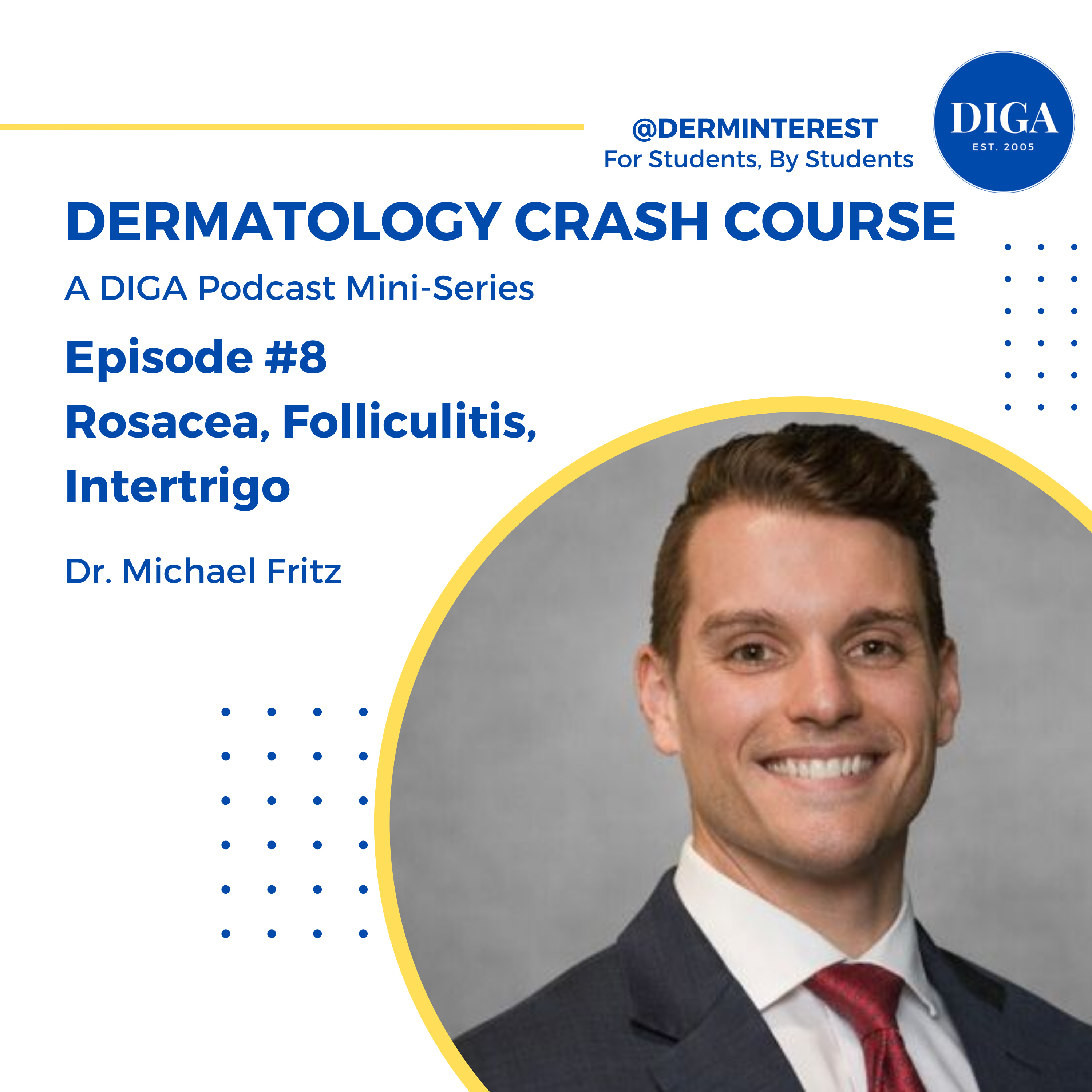 @DERMINTEREST
For Students, By Students

DIGA
EST. 2005

DERMATOLOGY CRASH COURSE

A DIGA Podcast Mini-Series

Episode #8
Rosacea, Folliculitis, Intertrigo

Dr. Michael Fritz